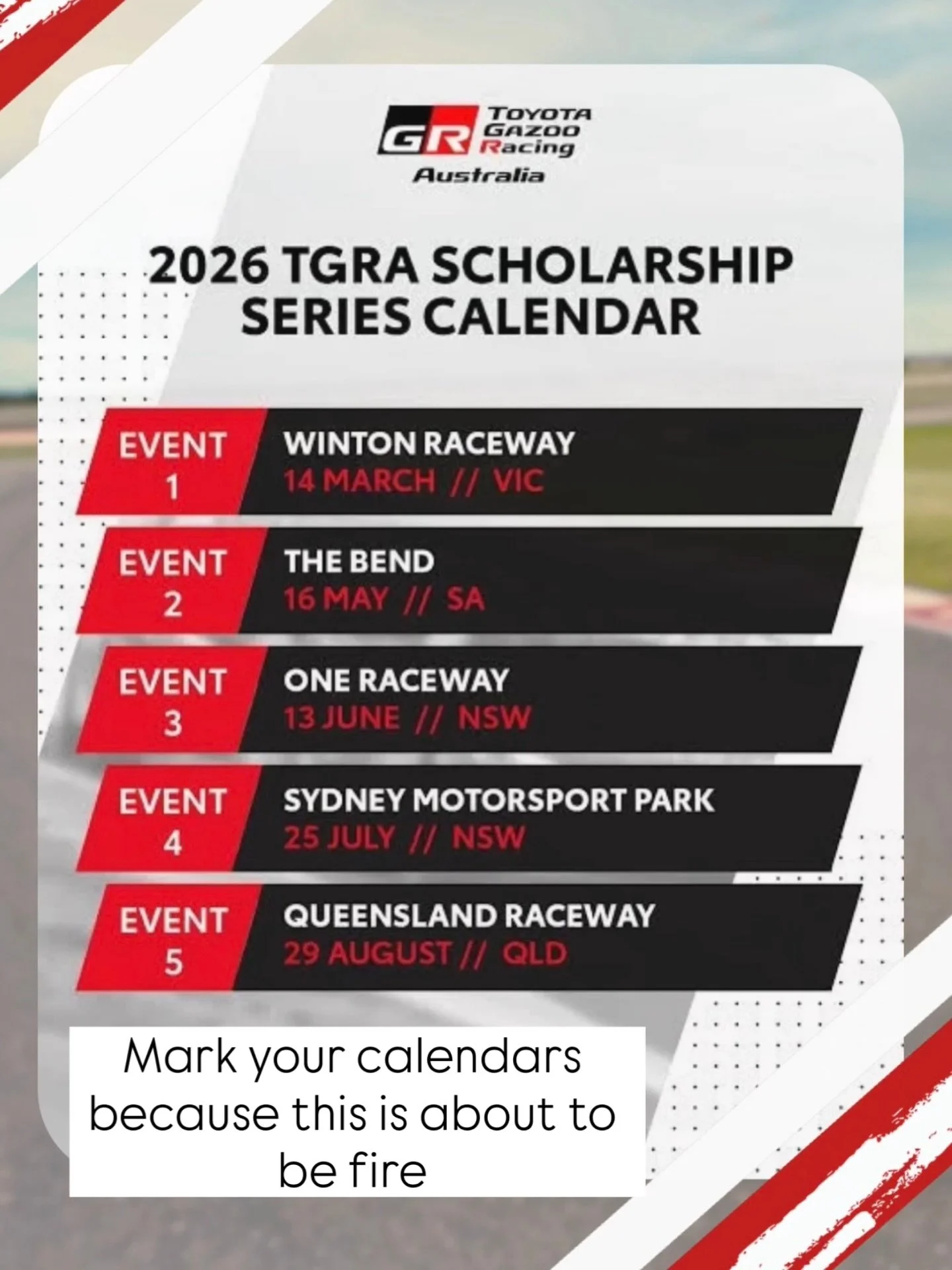 GR TOYOTA GAZOO Racing
Australia

2026 TGRA SCHOLARSHIP SERIES CALENDAR

EVENT 1
WINTON RACEWAY
14 MARCH // VIC

EVENT 2
THE BEND
16 MAY // SA

EVENT 3
ONE RACEWAY
13 JUNE // NSW

EVENT 4
SYDNEY MOTORSPORT PARK
25 JULY // NSW

EVENT 5
QUEENSLAND RACEWAY
29 AUGUST // QLD

Mark your calendars because this is about to be fire